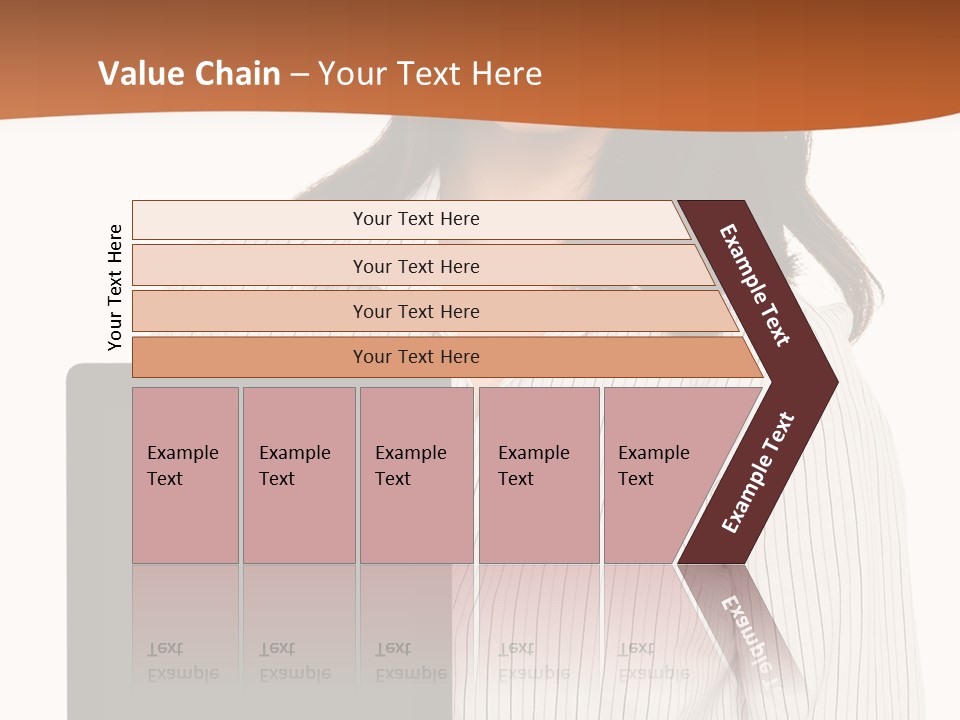 Value Chain – Your Text Here

Your Text Here

Your Text Here

Your Text Here

Your Text Here

Your Text Here

Example Text

Example Text

Example Text

Example Text

Example Text

Example Text

Example Text